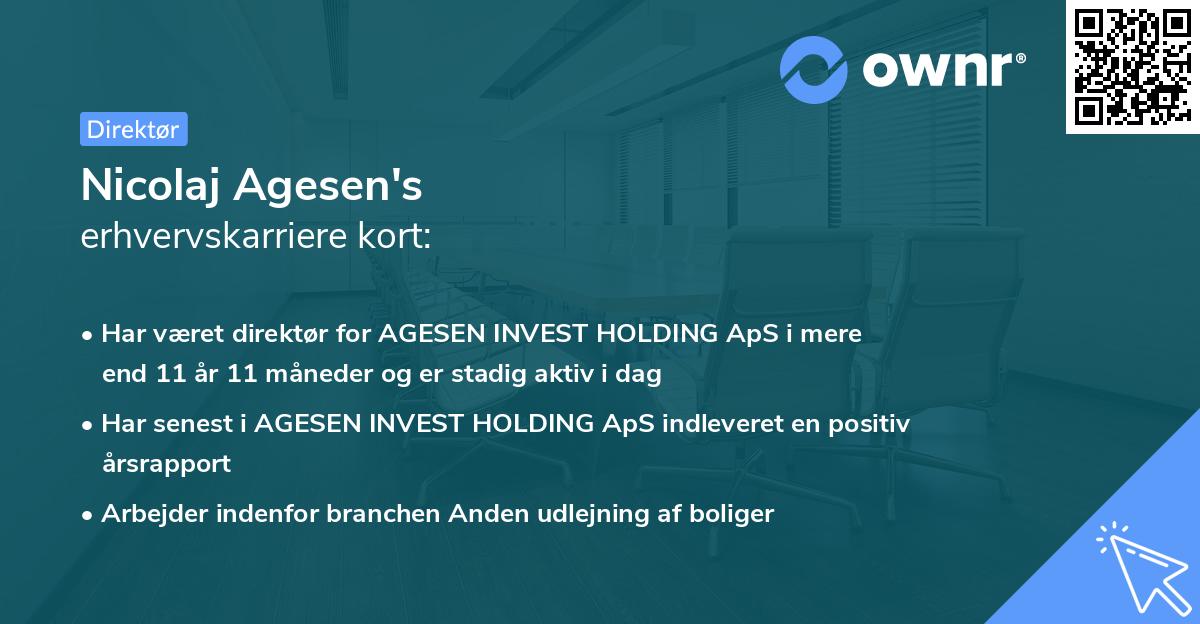 ownr®

Direktør

Nicolaj Agesen's
erhvervskarriere kort:

• Har været direktør for AGESEN INVEST HOLDING ApS i mere end 11 år 11 måneder og er stadig aktiv i dag

• Har senest i AGESEN INVEST HOLDING ApS indleveret en positiv årsrapport

• Arbejder indenfor branchen Anden udlejning af boliger